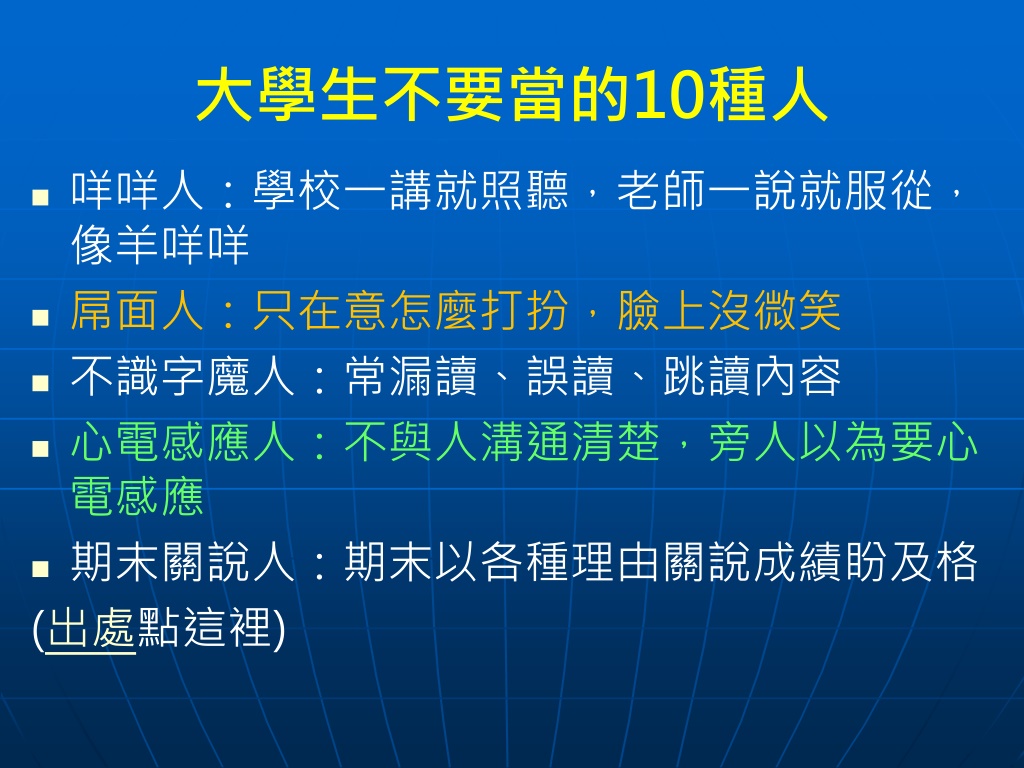 大學生不要當的10種人

■ 咩咩人：學校一講就照聽，老師一說就服從，像羊咩咩

■ 屌面人：只在意怎麼打扮，臉上沒微笑

■ 不識字魔人：常漏讀、誤讀、跳讀內容

■ 心電感應人：不與人溝通清楚，旁人以為要心電感應

■ 期末關說人：期末以各種理由關說成績盼及格

(出處點這裡)